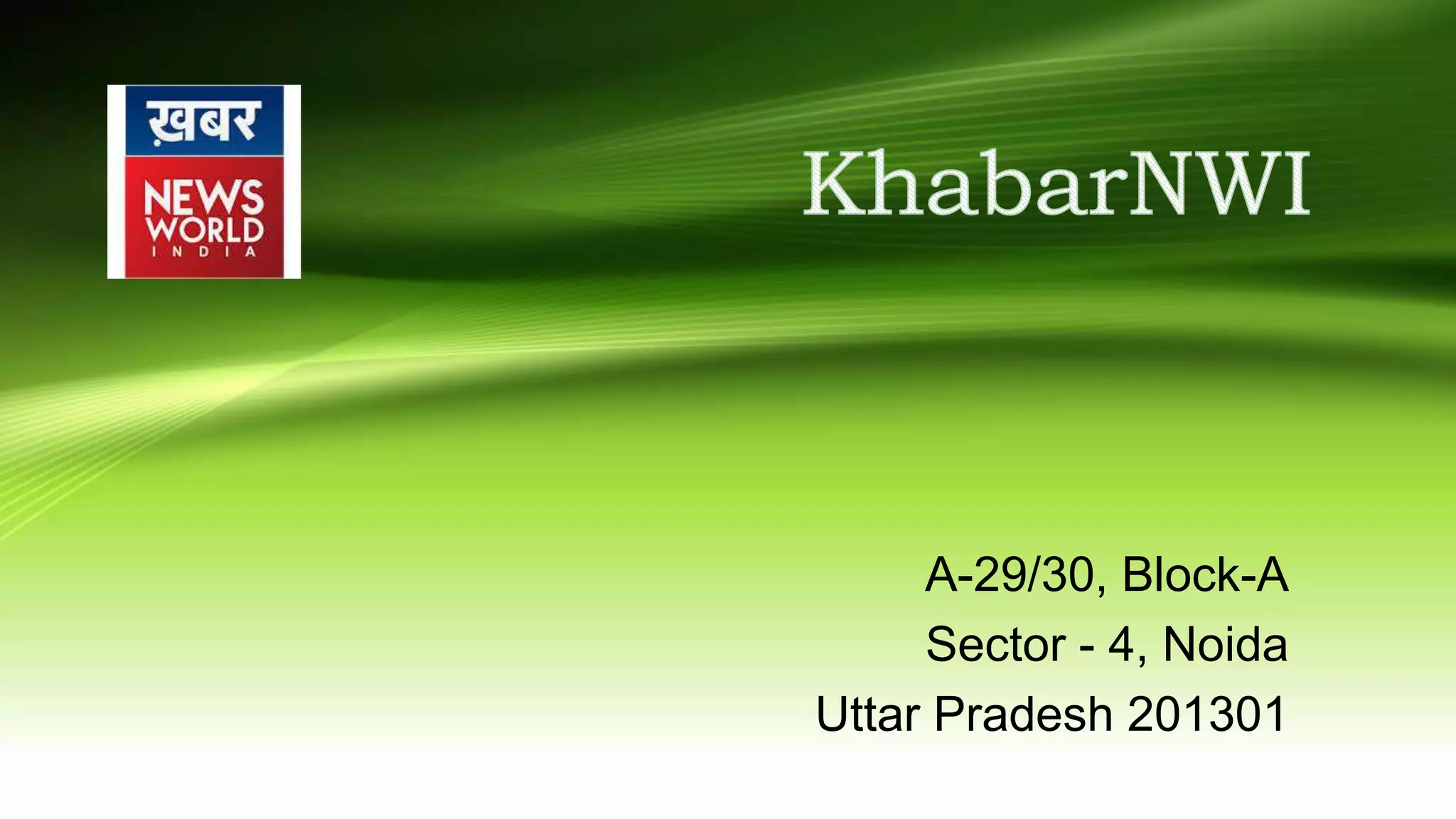 ख़बर
NEWS WORLD
INDIA

KhabarNWI

A-29/30, Block-A
Sector - 4, Noida
Uttar Pradesh 201301